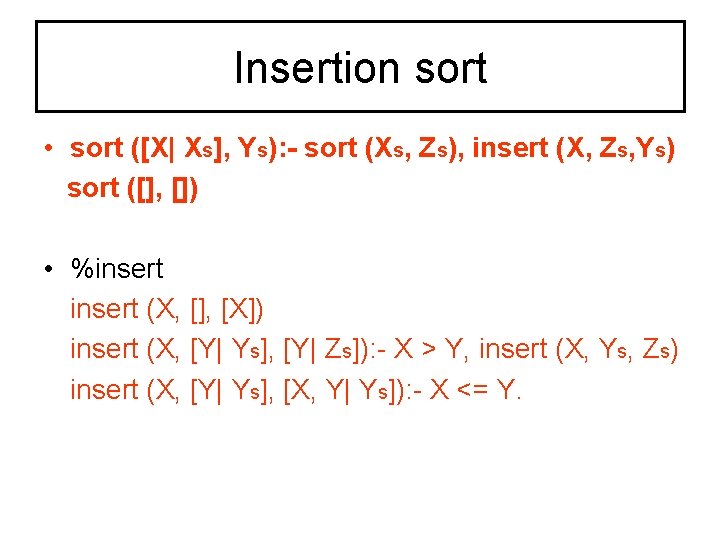 Insertion sort

• sort ([X| Xs], Ys):- sort (Xs, Zs), insert (X, Zs,Ys)
sort ([], [])

• %insert
insert (X, [], [X])
insert (X, [Y| Ys], [Y| Zs]):- X > Y, insert (X, Ys, Zs)
insert (X, [Y| Ys], [X, Y| Ys]):- X <= Y.